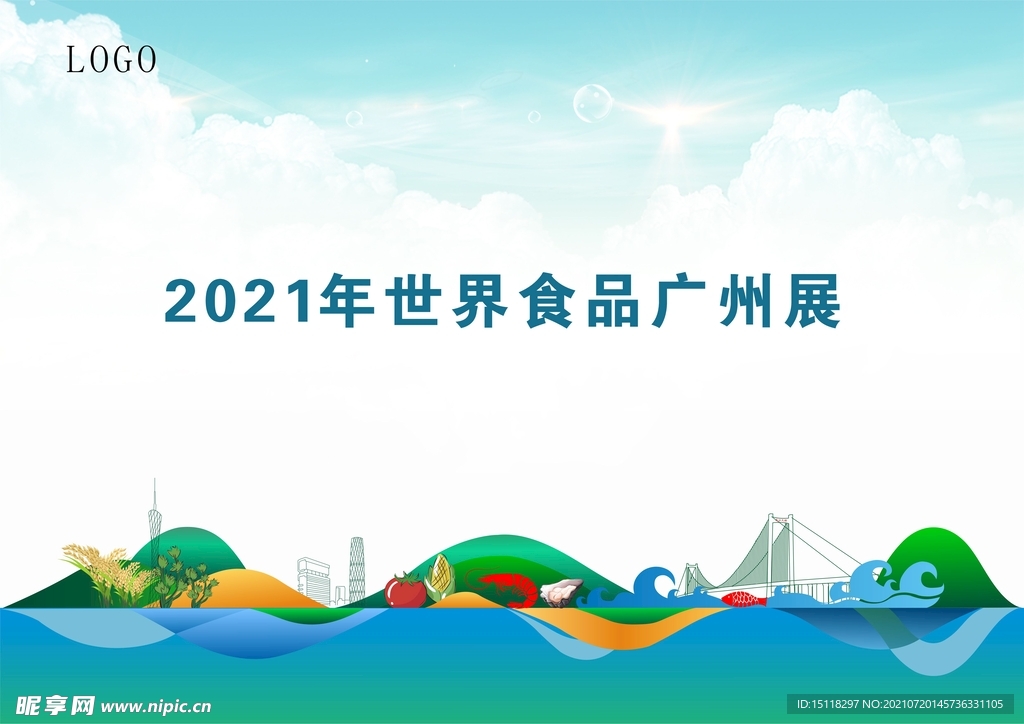 LOGO

2021年世界食品广州展

昵享网 www.nipic.cn

ID:15118297 NO:20210720145736331105